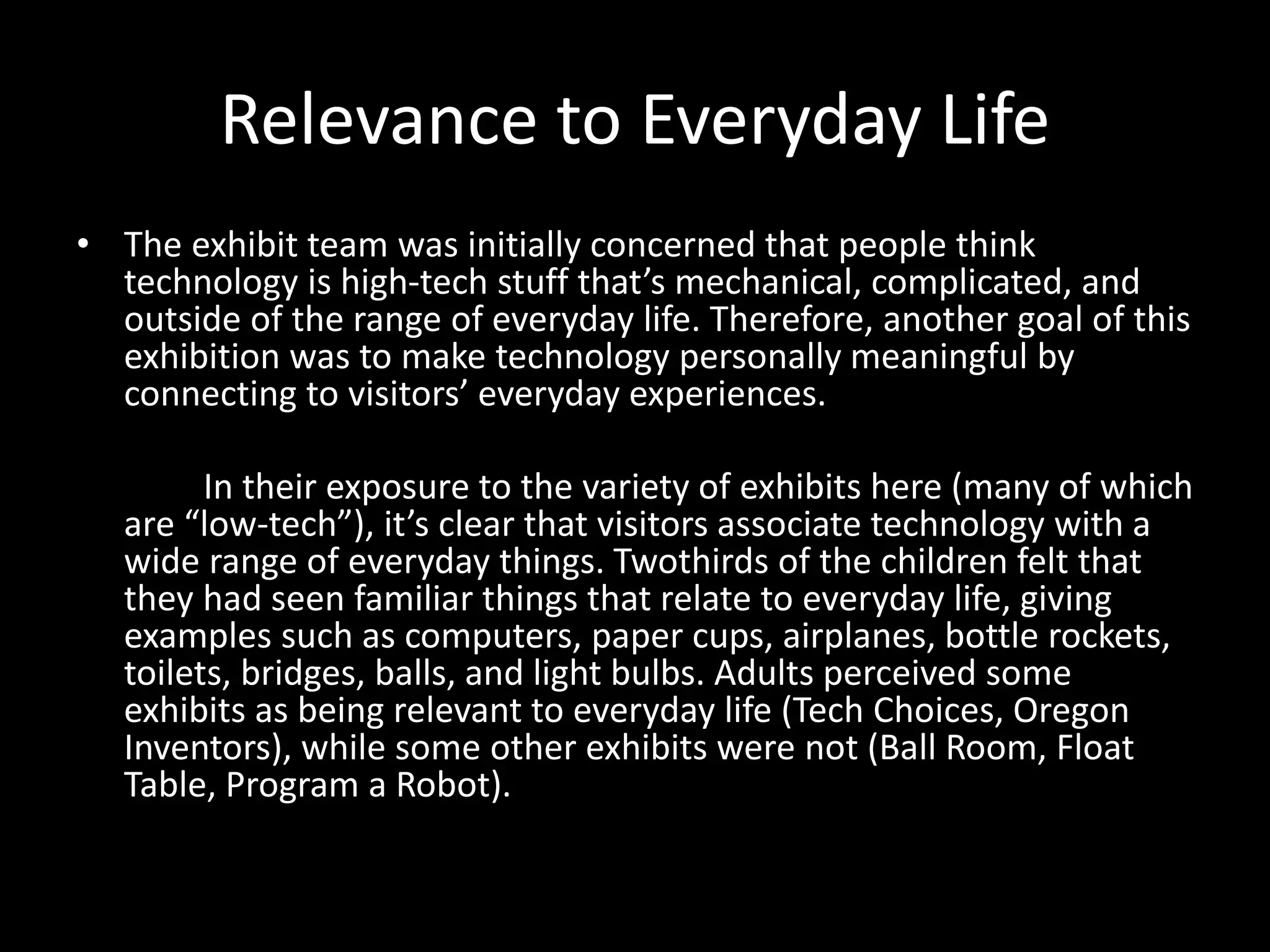 Relevance to Everyday Life

• The exhibit team was initially concerned that people think technology is high-tech stuff that’s mechanical, complicated, and outside of the range of everyday life. Therefore, another goal of this exhibition was to make technology personally meaningful by connecting to visitors’ everyday experiences.

In their exposure to the variety of exhibits here (many of which are “low-tech”), it’s clear that visitors associate technology with a wide range of everyday things. Twothirds of the children felt that they had seen familiar things that relate to everyday life, giving examples such as computers, paper cups, airplanes, bottle rockets, toilets, bridges, balls, and light bulbs. Adults perceived some exhibits as being relevant to everyday life (Tech Choices, Oregon Inventors), while some other exhibits were not (Ball Room, Float Table, Program a Robot).